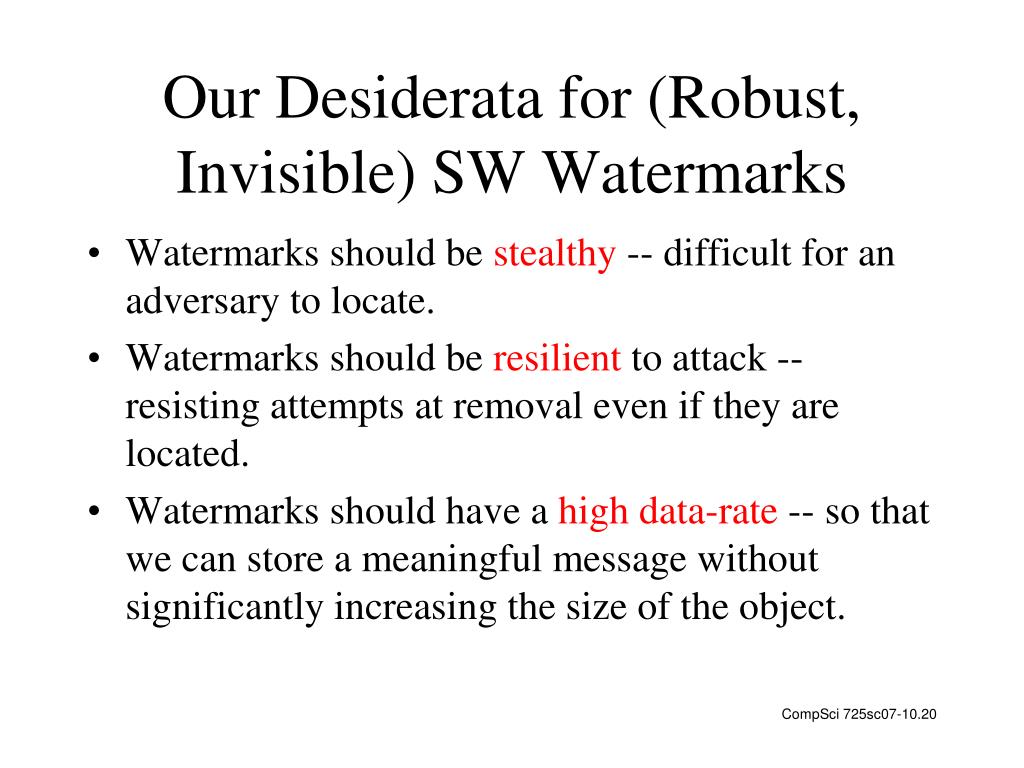 Our Desiderata for (Robust, Invisible) SW Watermarks

• Watermarks should be stealthy -- difficult for an adversary to locate.

• Watermarks should be resilient to attack -- resisting attempts at removal even if they are located.

• Watermarks should have a high data-rate -- so that we can store a meaningful message without significantly increasing the size of the object.

CompSci 725sc07-10.20